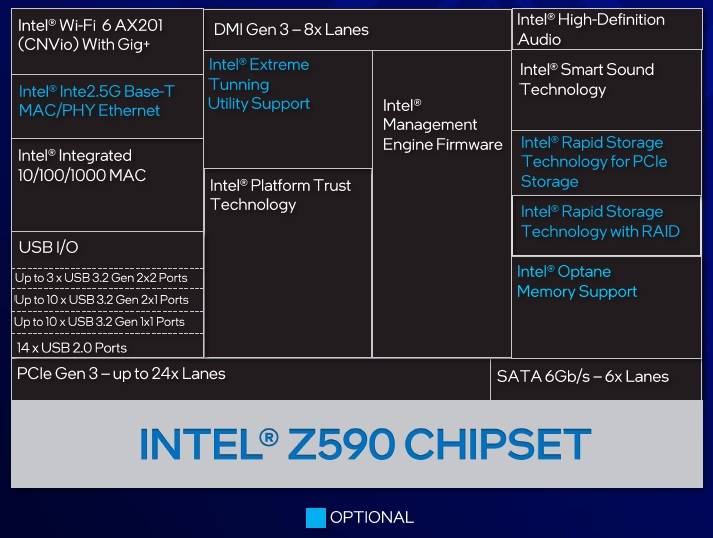 Intel® Wi-Fi 6 AX201 (CNVio) With Gig+

Intel® Inte2.5G Base-T MAC/PHY Ethernet

Intel® Integrated 10/100/1000 MAC

USB I/O

Up to 3 x USB 3.2 Gen 2x2 Ports

Up to 10 x USB 3.2 Gen 2x1 Ports

Up to 10 x USB 3.2 Gen 1x1 Ports

14 x USB 2.0 Ports

DMI Gen 3 – 8x Lanes

Intel® Extreme Tunning Utility Support

Intel® Platform Trust Technology

Intel® Management Engine Firmware

Intel® High-Definition Audio

Intel® Smart Sound Technology

Intel® Rapid Storage Technology for PCIe Storage

Intel® Rapid Storage Technology with RAID

Intel® Optane Memory Support

PCIe Gen 3 – up to 24x Lanes

SATA 6Gb/s – 6x Lanes

INTEL® Z590 CHIPSET

OPTIONAL